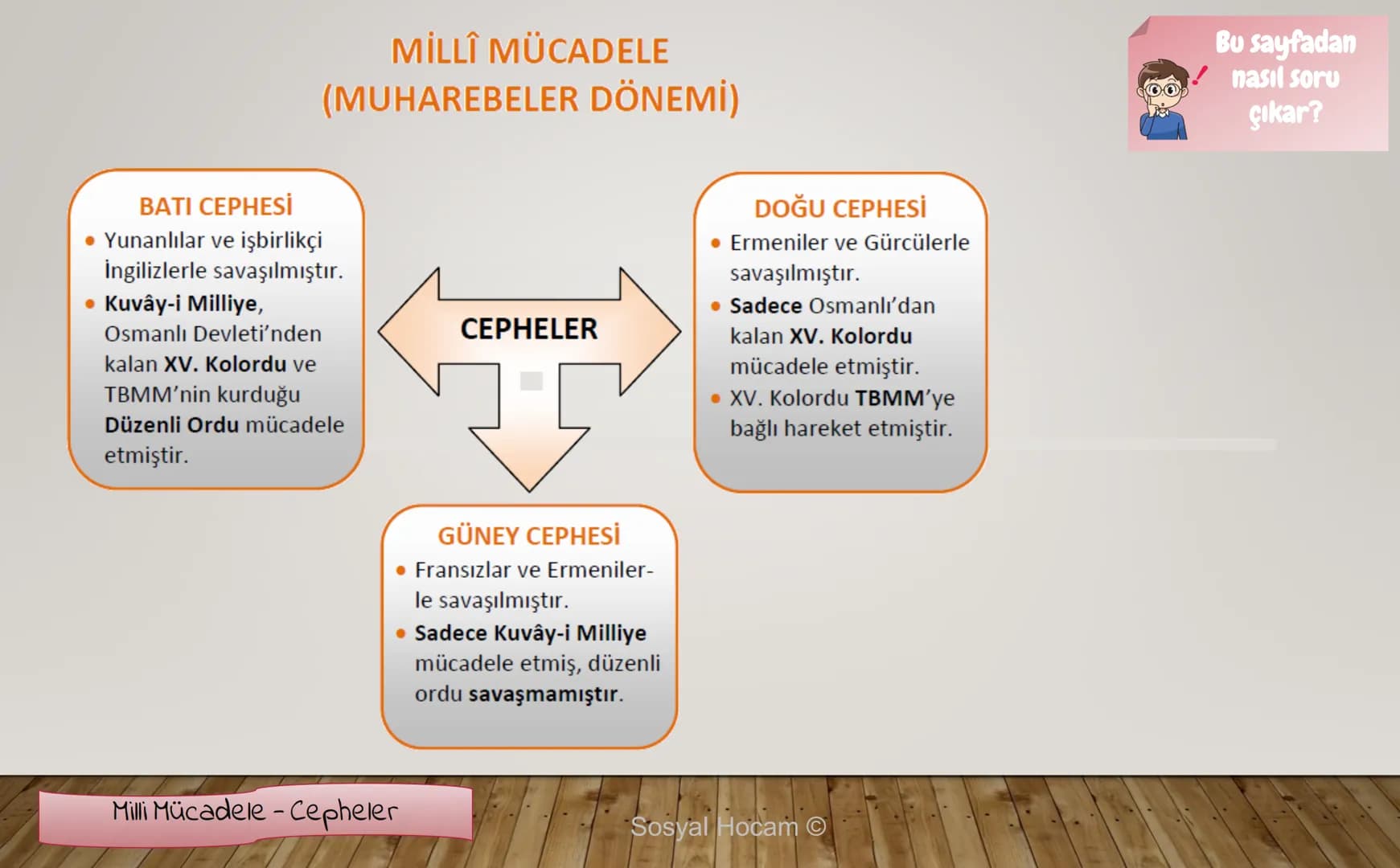 MİLLÎ MÜCADELE
(MUHAREBELER DÖNEMİ)

Bu sayfadan nasıl soru çıkar?

BATI CEPHESİ
• Yunanlılar ve işbirlikçi İngilizlerle savaşılmıştır.
• Kuvây-i Milliye, Osmanlı Devleti'nden kalan XV. Kolordu ve TBMM'nin kurduğu Düzenli Ordu mücadele etmiştir.

CEPHELER

DOĞU CEPHESİ
• Ermeniler ve Gürcülerle savaşılmıştır.
• Sadece Osmanlı'dan kalan XV. Kolordu mücadele etmiştir.
• XV. Kolordu TBMM'ye bağlı hareket etmiştir.

GÜNEY CEPHESİ
• Fransızlar ve Ermenilerle savaşılmıştır.
• Sadece Kuvây-i Milliye mücadele etmiş, düzenli ordu savaşmamıştır.

Milli Mücadele - Cepheler

Sosyal Hocam ©